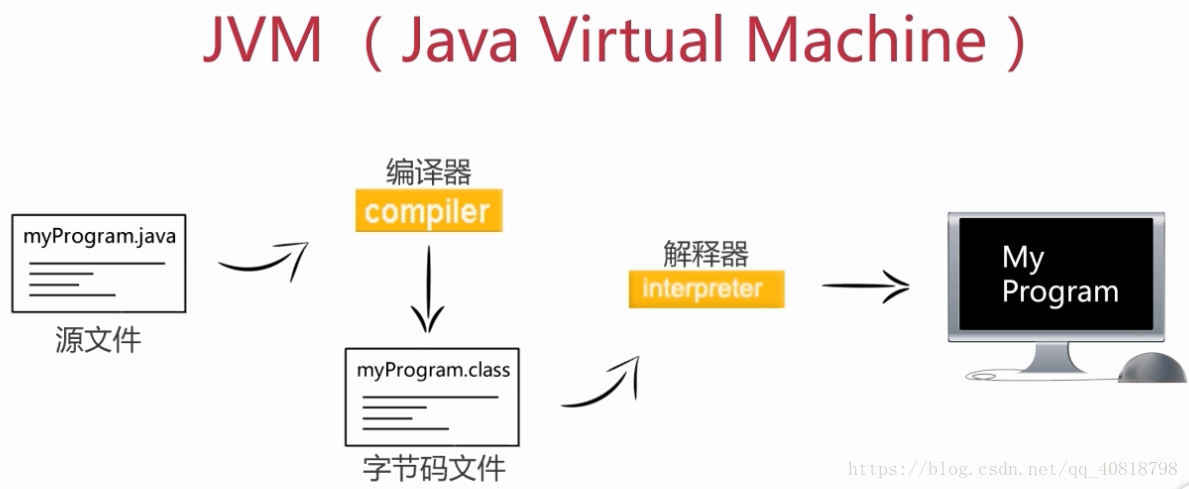 JVM （Java Virtual Machine）

myProgram.java

源文件

编译器
compiler

myProgram.class

字节码文件

解释器
interpreter

My Program

https://blog.csdn.net/qq_40818798